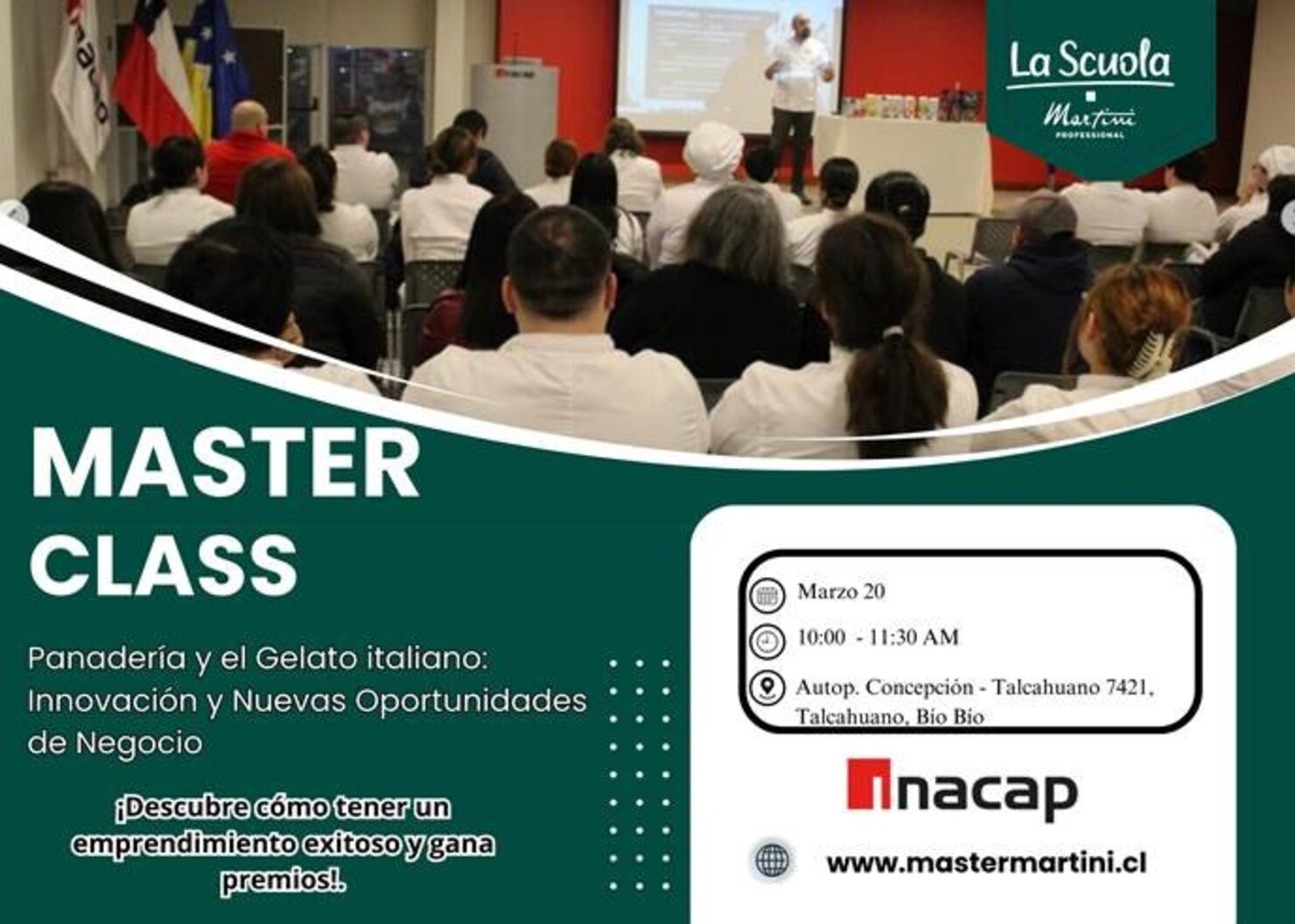 La Scuola
Martini
PROFESSIONAL

MASTER CLASS

Panadería y el Gelato italiano: Innovación y Nuevas Oportunidades de Negocio

¡Descubre cómo tener un emprendimiento exitoso y gana premios!.

Marzo 20
10:00 - 11:30 AM
Autop. Concepción - Talcahuano 7421, Talcahuano, Bío Bío

inacap

www.mastermartini.cl